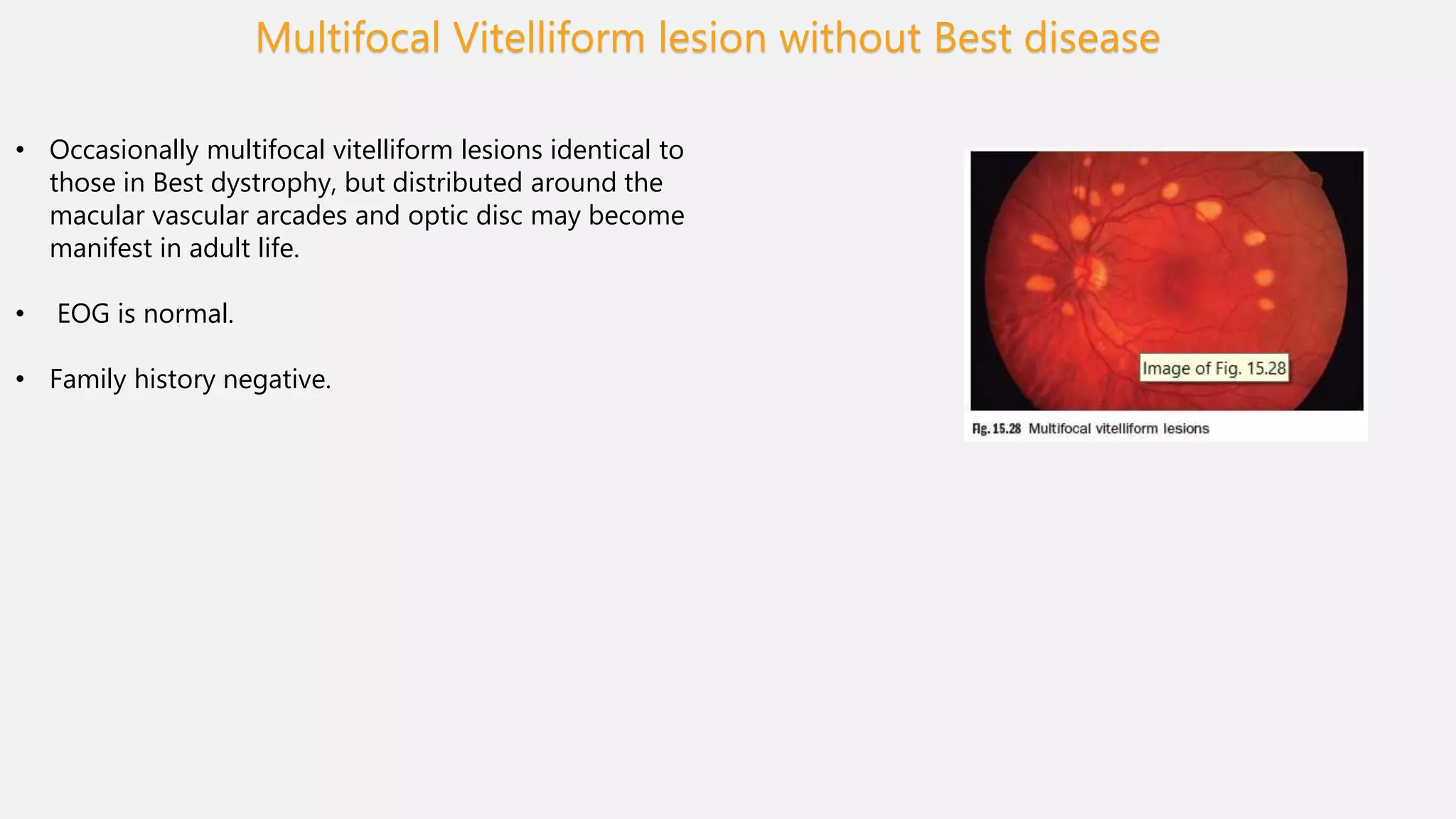 Multifocal Vitelliform lesion without Best disease

• Occasionally multifocal vitelliform lesions identical to those in Best dystrophy, but distributed around the macular vascular arcades and optic disc may become manifest in adult life.

• EOG is normal.

• Family history negative.

Image of Fig. 15.28

Fig. 15.28 Multifocal vitelliform lesions